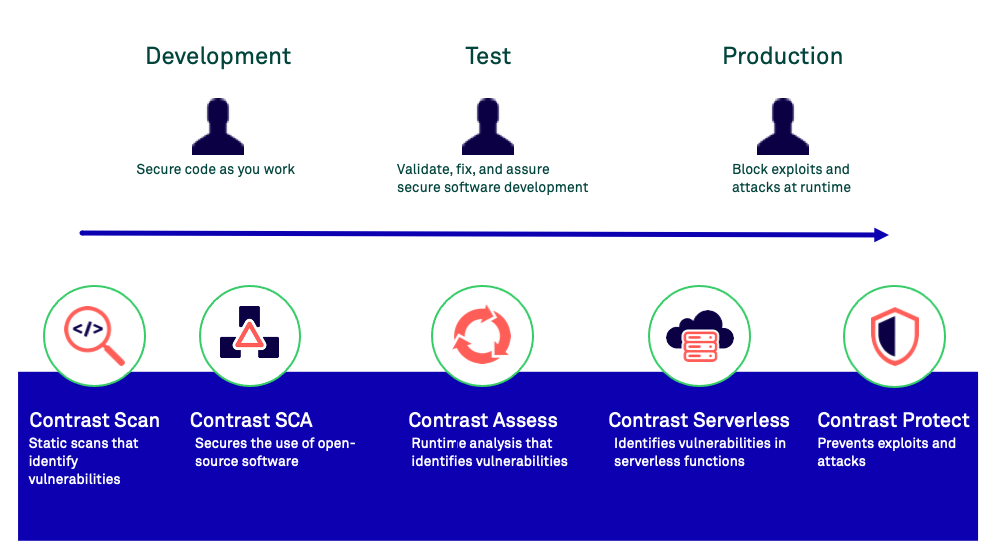 Development

Secure code as you work

Test

Validate, fix, and assure secure software development

Production

Block exploits and attacks at runtime

</>

Contrast Scan
Static scans that identify vulnerabilities

Contrast SCA
Secures the use of open-source software

Contrast Assess
Runtime analysis that identifies vulnerabilities

Contrast Serverless
Identifies vulnerabilities in serverless functions

Contrast Protect
Prevents exploits and attacks